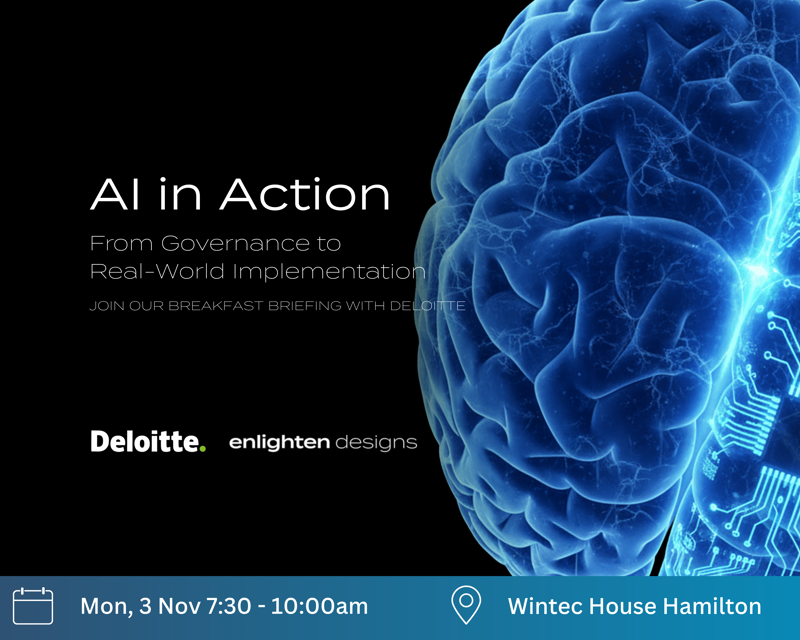 AI in Action

From Governance to Real-World Implementation

JOIN OUR BREAKFAST BRIEFING WITH DELOITTE

Deloitte. enlighten designs

Mon, 3 Nov 7:30 - 10:00am

Wintec House Hamilton